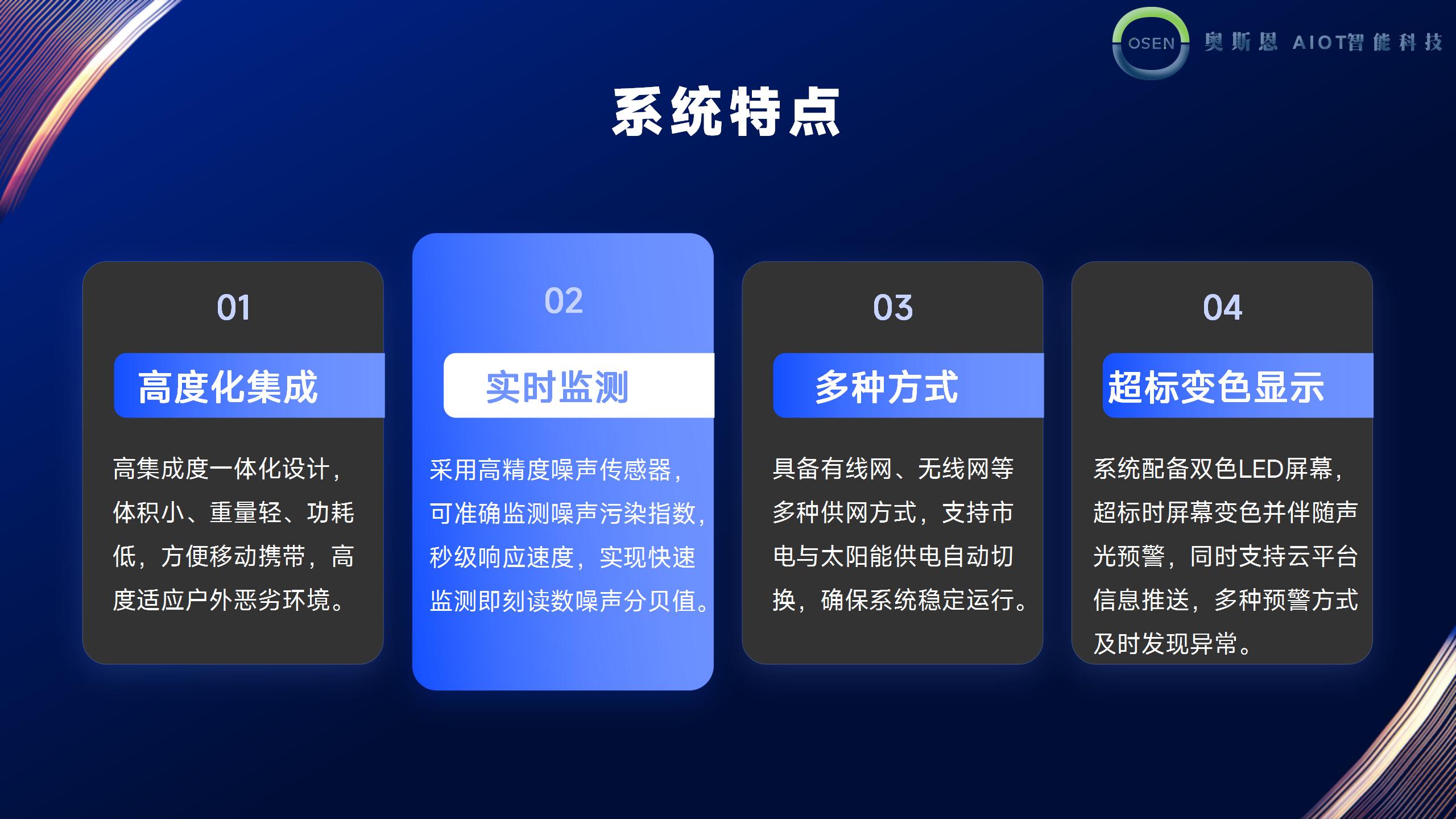 OSEN 奥斯恩 AIOT智能科技

系统特点

01
高度化集成
高集成度一体化设计，体积小、重量轻、功耗低，方便移动携带，高度适应户外恶劣环境。

02
实时监测
采用高精度噪声传感器，可准确监测噪声污染指数，秒级响应速度，实现快速监测即刻读数噪声分贝值。

03
多种方式
具备有线网、无线网等多种供网方式，支持市电与太阳能供电自动切换，确保系统稳定运行。

04
超标变色显示
系统配备双色LED屏幕，超标时屏幕变色并伴随声光预警，同时支持云平台信息推送，多种预警方式及时发现异常。